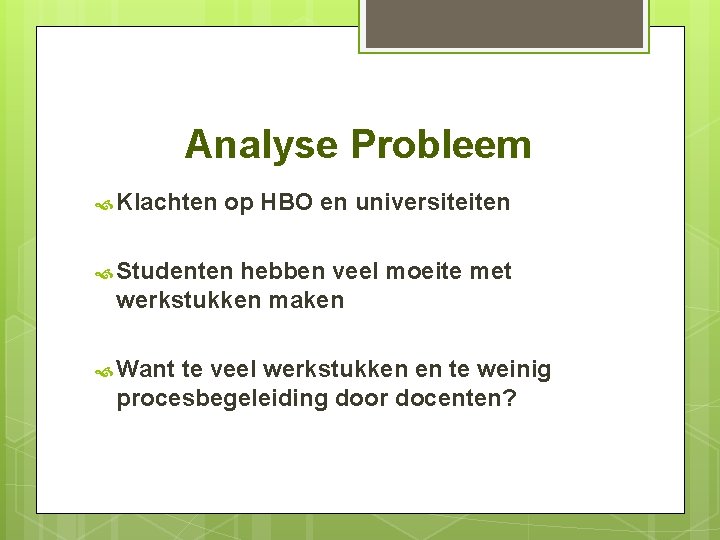 Analyse Probleem

Klachten op HBO en universiteiten

Studenten hebben veel moeite met werkstukken maken

Want te veel werkstukken en te weinig procesbegeleiding door docenten?